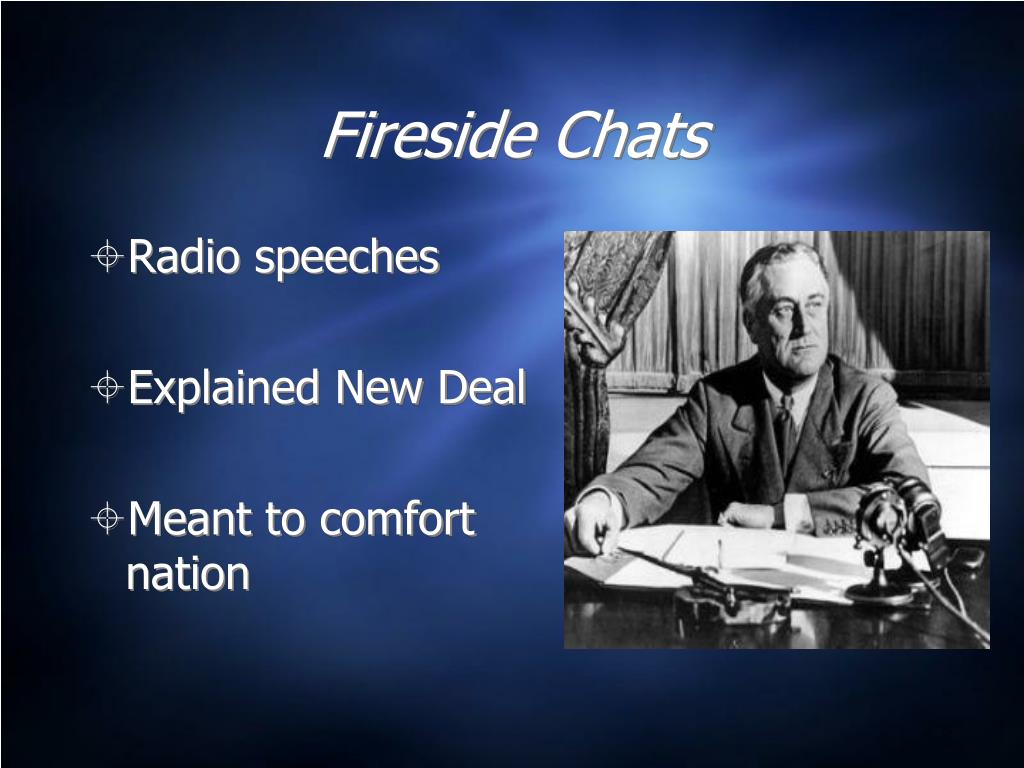 Fireside Chats

Radio speeches

Explained New Deal

Meant to comfort nation